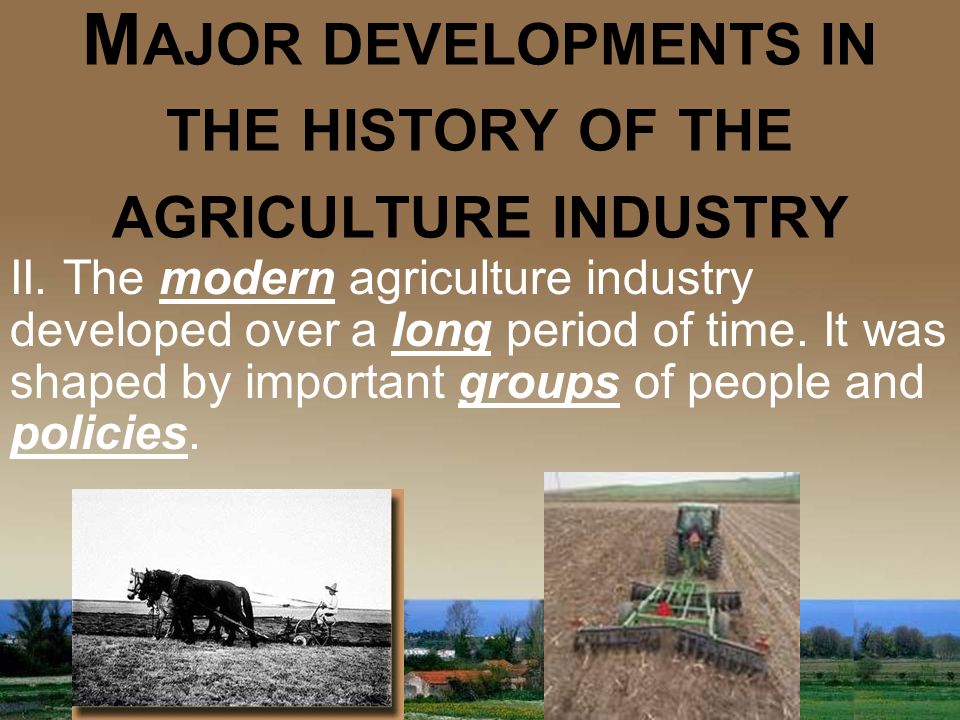 MAJOR DEVELOPMENTS IN THE HISTORY OF THE AGRICULTURE INDUSTRY

II. The modern agriculture industry developed over a long period of time. It was shaped by important groups of people and policies.